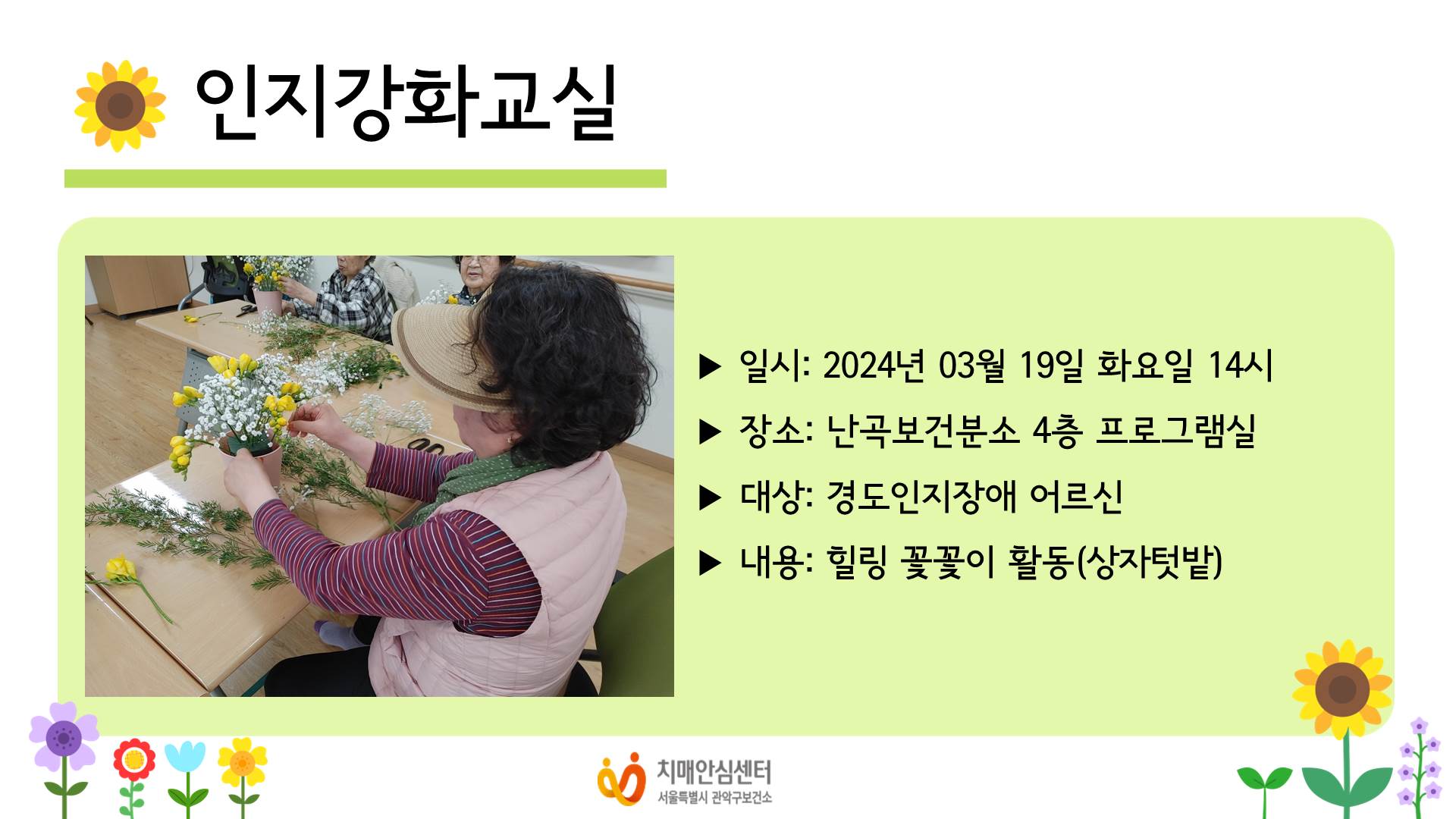 인지강화교실

▶ 일시: 2024년 03월 19일 화요일 14시

▶ 장소: 난곡보건분소 4층 프로그램실

▶ 대상: 경도인지장애 어르신

▶ 내용: 힐링 꽃꽂이 활동(상자텃밭)

치매안심센터
서울특별시 관악구보건소